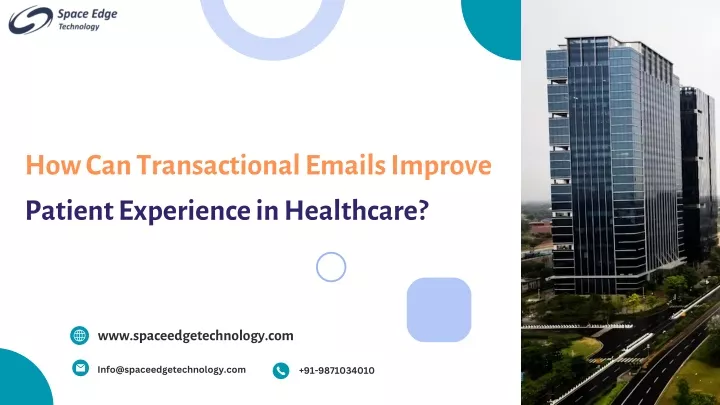 Space Edge
Technology

How Can Transactional Emails Improve Patient Experience in Healthcare?

www.spaceedgetechnology.com

Info@spaceedgetechnology.com

+91-9871034010